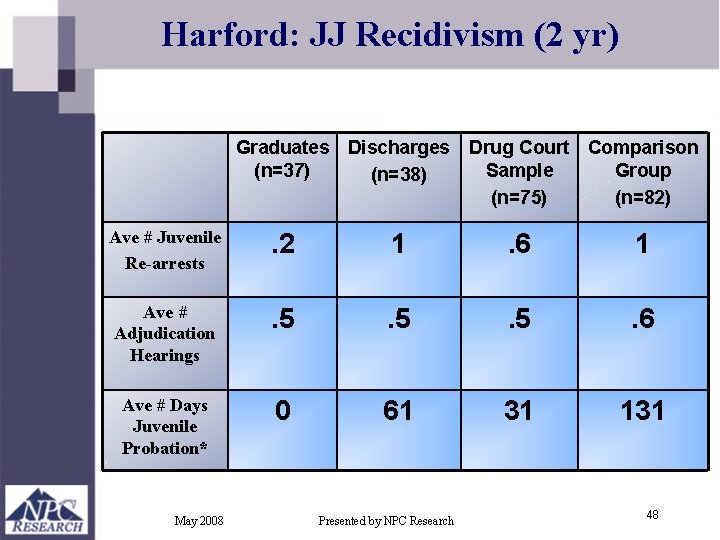 Harford: JJ Recidivism (2 yr)

| | Graduates (n=37) | Discharges (n=38) | Drug Court Sample (n=75) | Comparison Group (n=82) |
|---|---|---|---|---|
| Ave # Juvenile Re-arrests | .2 | 1 | .6 | 1 |
| Ave # Adjudication Hearings | .5 | .5 | .5 | .6 |
| Ave # Days Juvenile Probation* | 0 | 61 | 31 | 131 |

NPC RESEARCH

May 2008

Presented by NPC Research

48